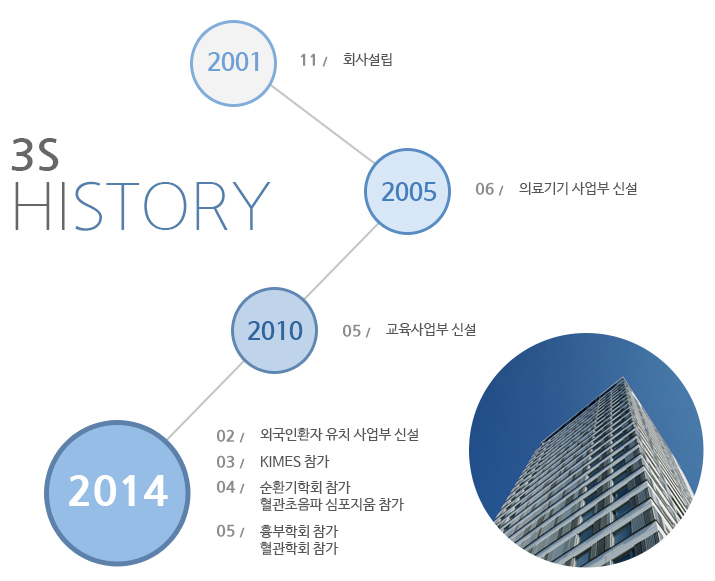 3S
HISTORY

2001
11 / 회사설립

2005
06 / 의료기기 사업부 신설

2010
05 / 교육사업부 신설

2014
02 / 외국인환자 유치 사업부 신설
03 / KIMES 참가
04 / 순환기학회 참가
혈관초음파 심포지움 참가
05 / 흉부학회 참가
혈관학회 참가